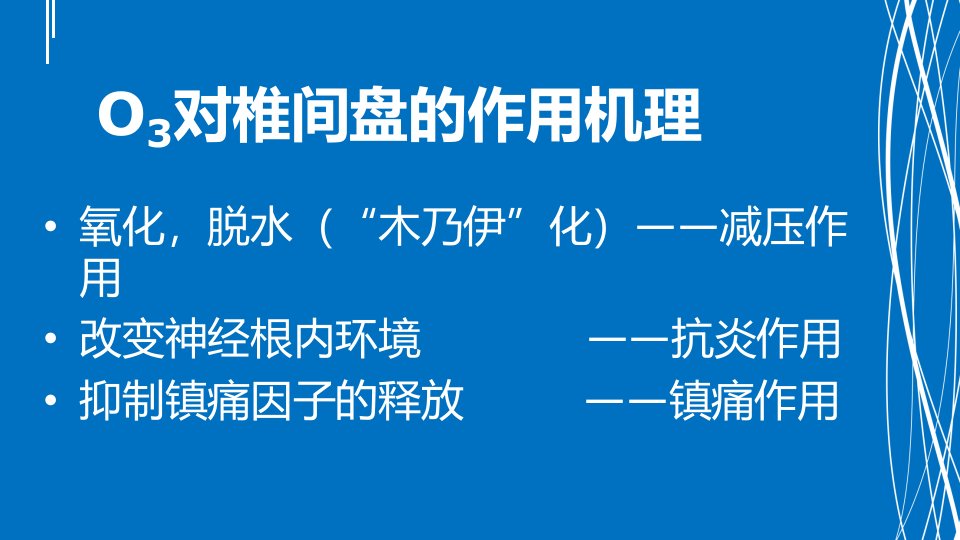 $O_3$对椎间盘的作用机理

• 氧化，脱水（“木乃伊”化）——减压作用

• 改变神经根内环境 ——抗炎作用

• 抑制镇痛因子的释放 ——镇痛作用